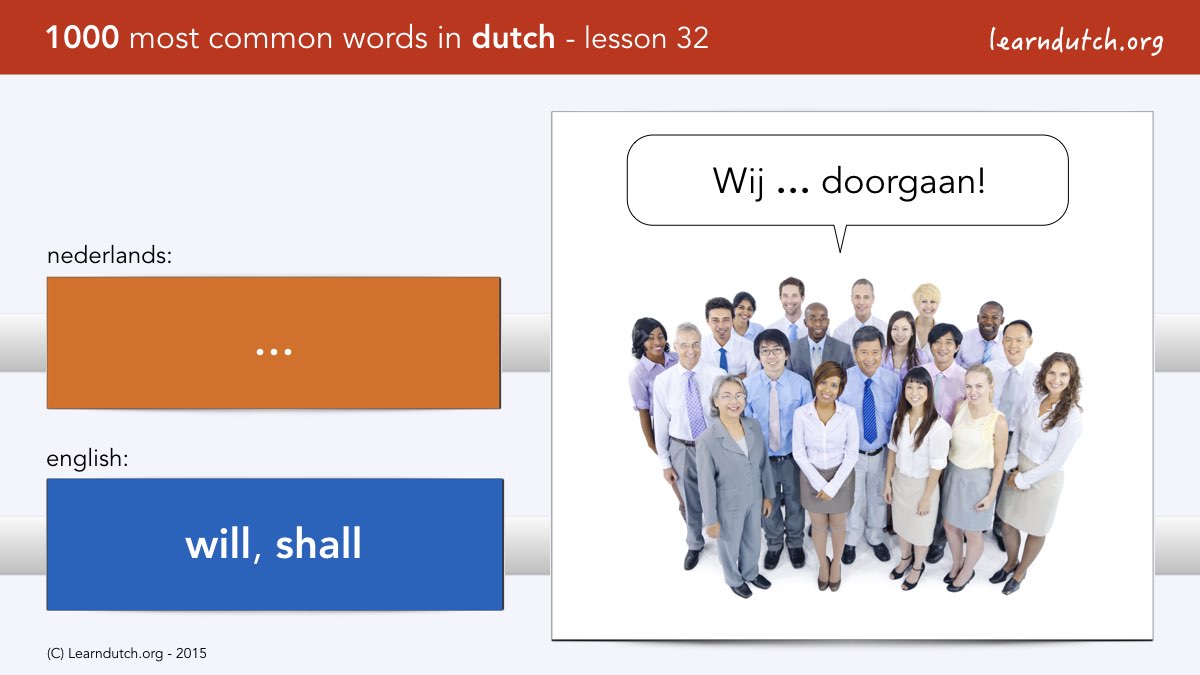 1000 most common words in dutch - lesson 32

learndutch.org

nederlands:

...

english:

will, shall

Wij ... doorgaan!

(C) Learndutch.org - 2015